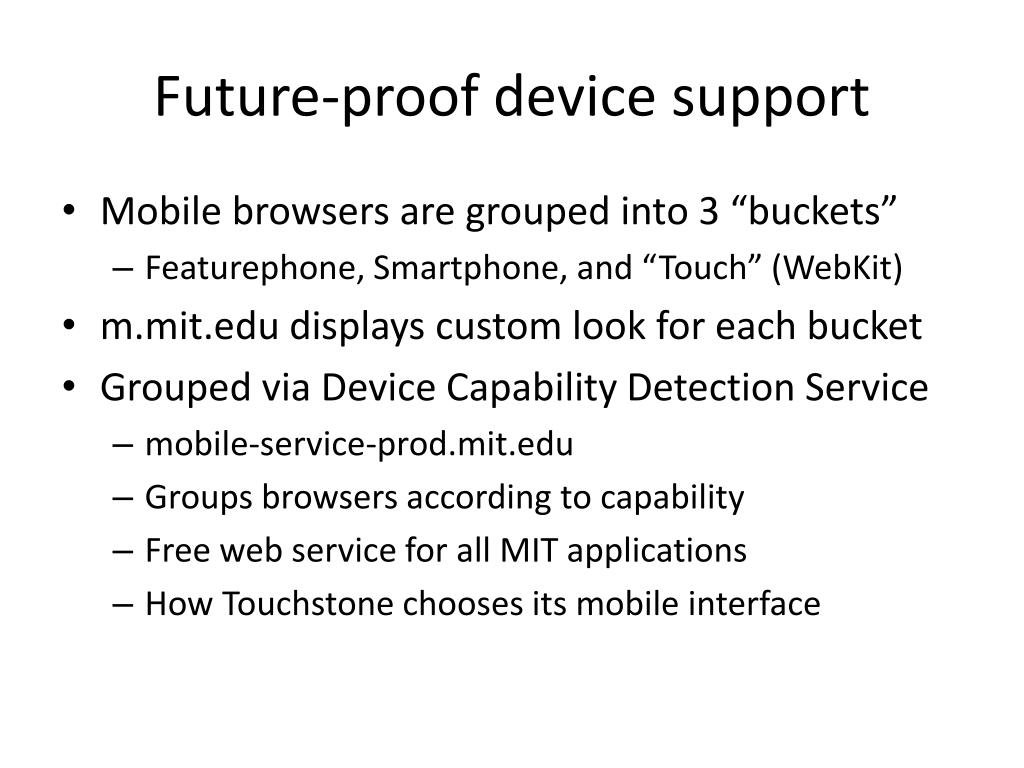 Future-proof device support

• Mobile browsers are grouped into 3 “buckets”
  – Featurephone, Smartphone, and “Touch” (WebKit)
• m.mit.edu displays custom look for each bucket
• Grouped via Device Capability Detection Service
  – mobile-service-prod.mit.edu
  – Groups browsers according to capability
  – Free web service for all MIT applications
  – How Touchstone chooses its mobile interface